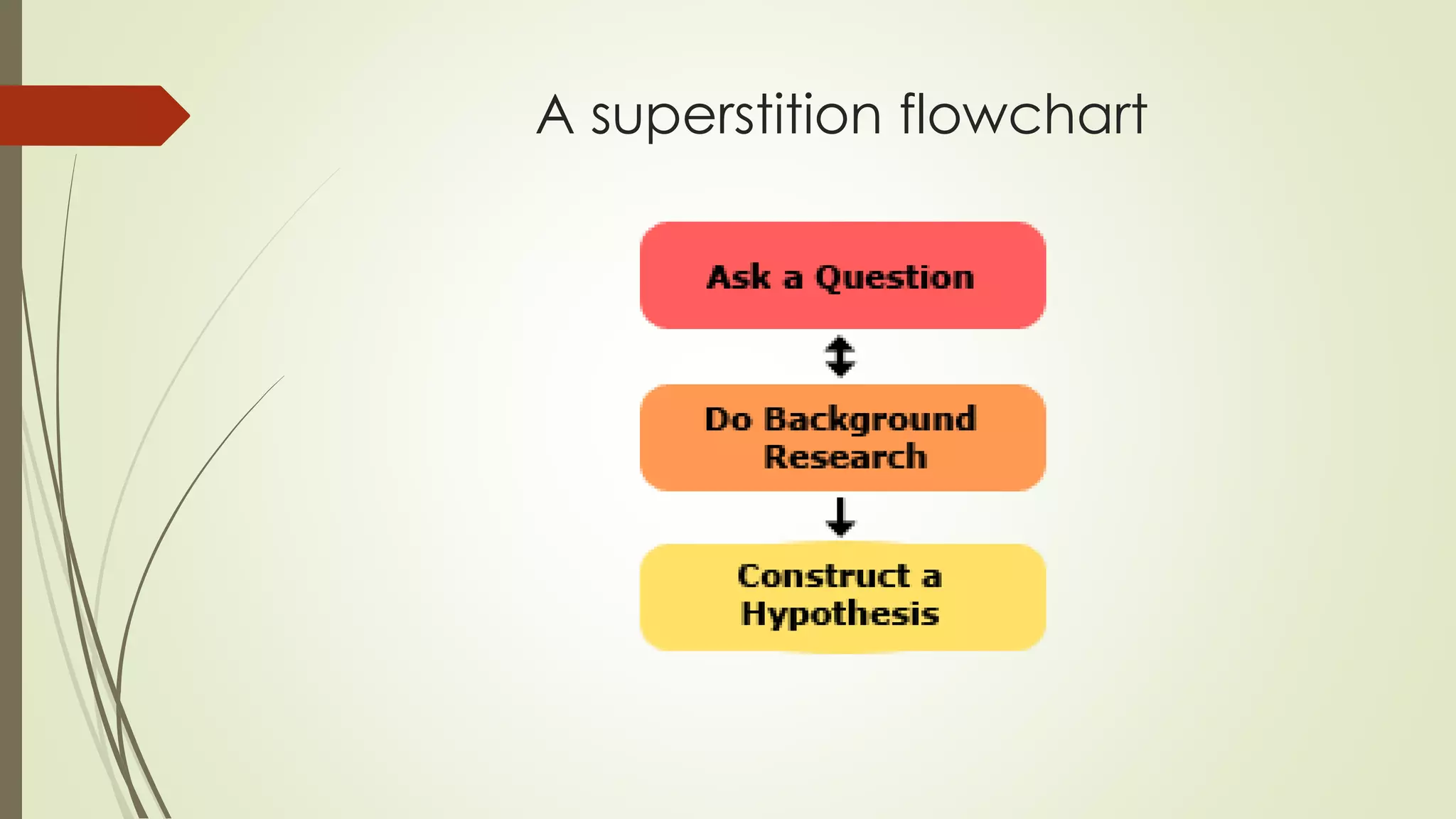 A superstition flowchart

Ask a Question

Do Background Research

Construct a Hypothesis